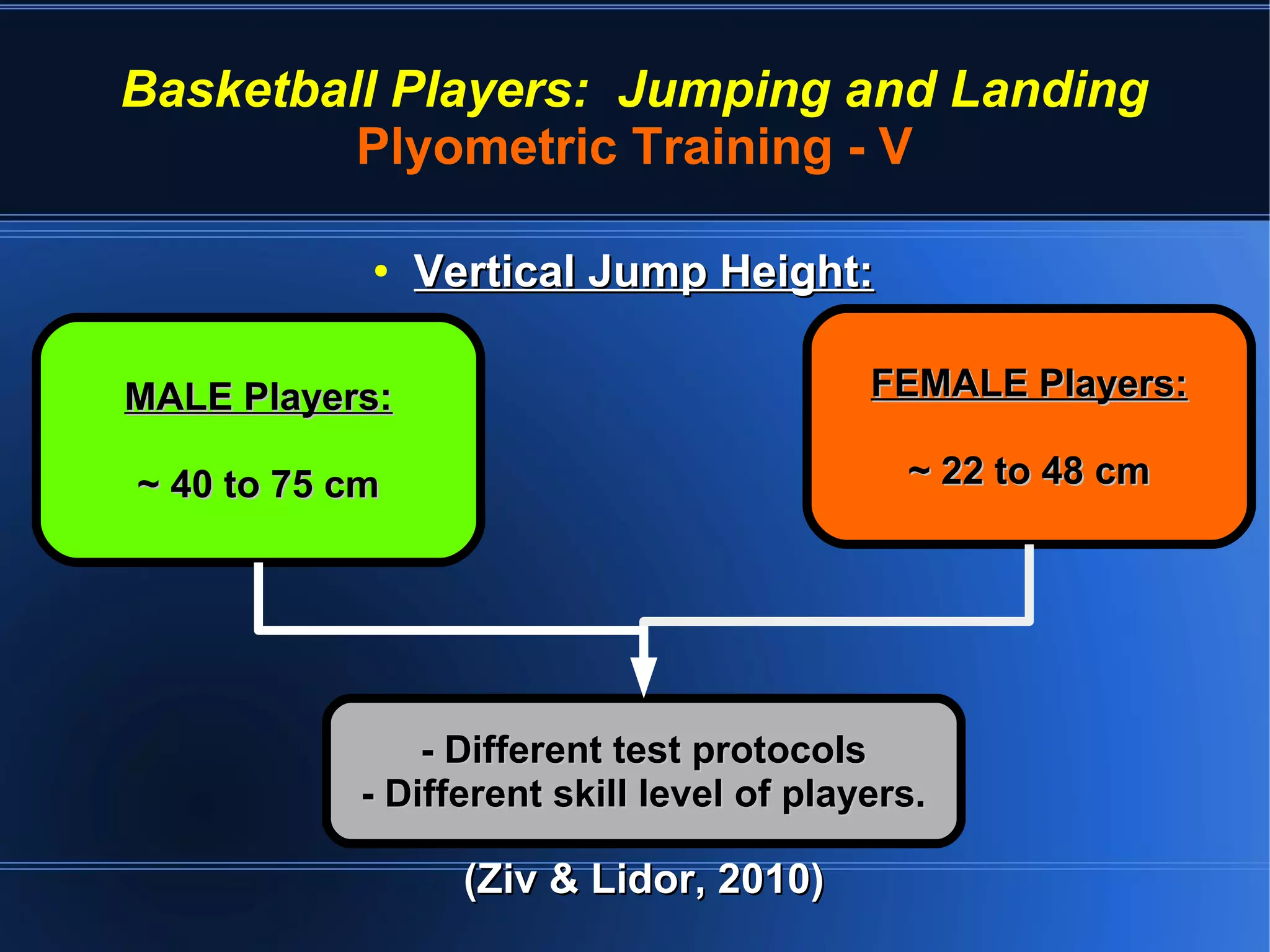 Basketball Players:  Jumping and Landing
Plyometric Training - V

• Vertical Jump Height:

MALE Players:

~ 40 to 75 cm

FEMALE Players:

~ 22 to 48 cm

- Different test protocols
- Different skill level of players.

(Ziv & Lidor, 2010)